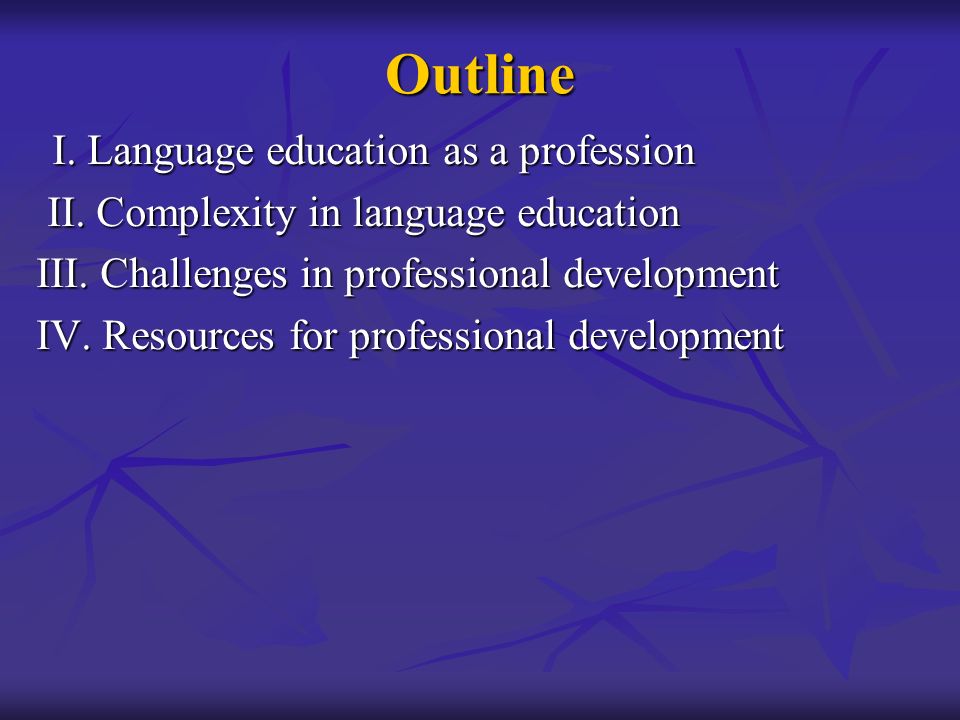 Outline

I. Language education as a profession
II. Complexity in language education
III. Challenges in professional development
IV. Resources for professional development